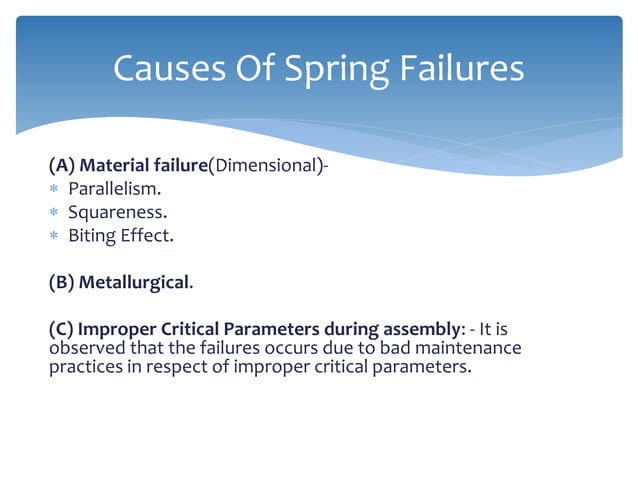 Causes Of Spring Failures

(A) Material failure(Dimensional)-
* Parallelism.
* Squareness.
* Biting Effect.

(B) Metallurgical.

(C) Improper Critical Parameters during assembly: - It is observed that the failures occurs due to bad maintenance practices in respect of improper critical parameters.